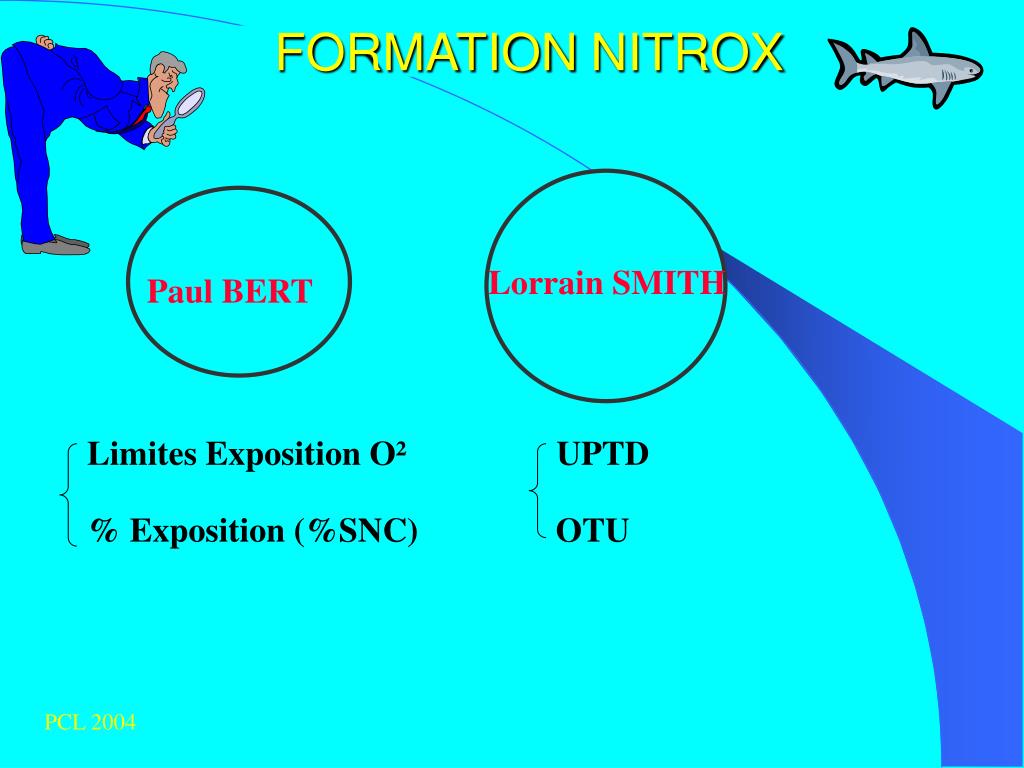 FORMATION NITROX

Paul BERT

Lorrain SMITH

Limites Exposition $O^2$

% Exposition (%SNC)

UPTD

OTU

PCL 2004